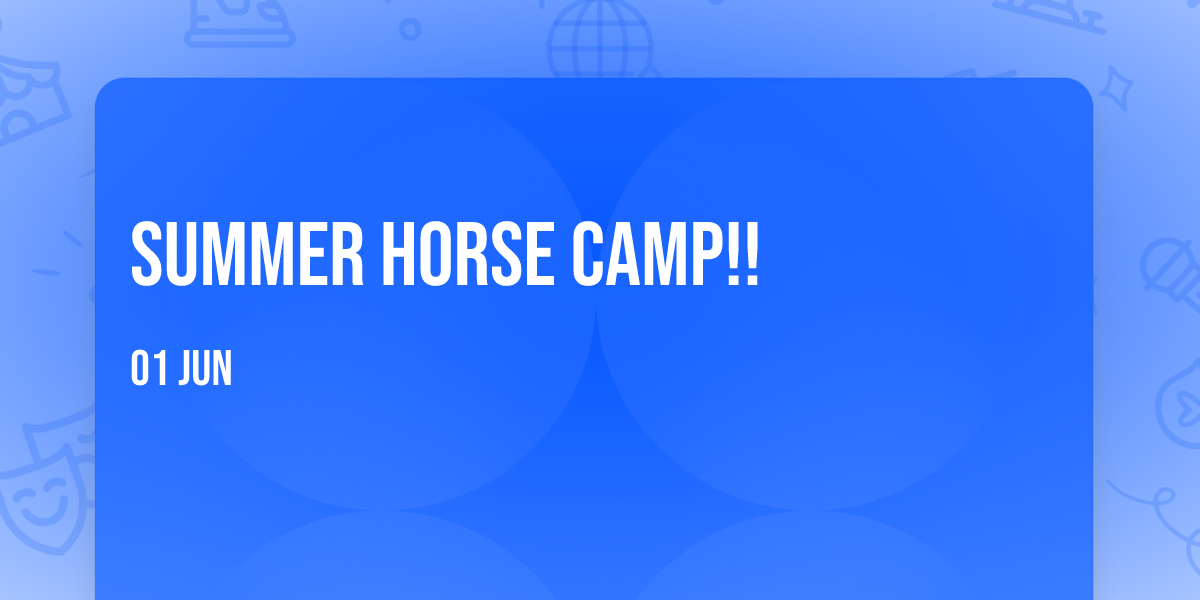 SUMMER HORSE CAMP!!

01 JUN